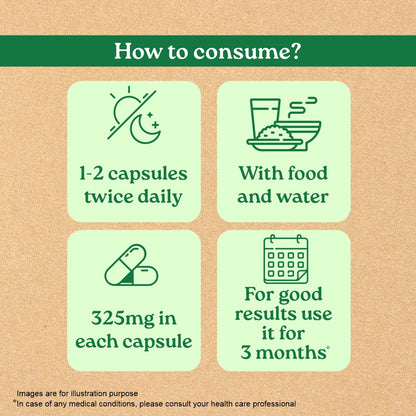 How to consume?

1-2 capsules twice daily

With food and water

325mg in each capsule

For good results use it for 3 months*

Images are for illustration purpose
*In case of any medical conditions, please consult your health care professional